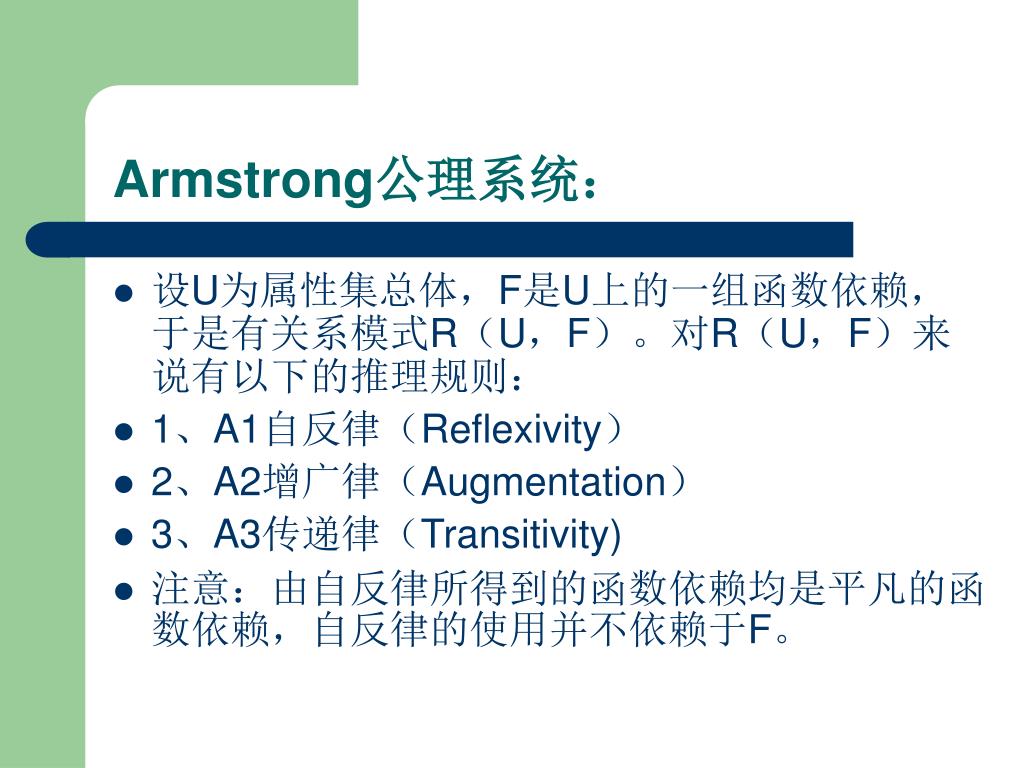 Armstrong公理系统：

- 设U为属性集总体，F是U上的一组函数依赖，于是有关系模式R（U，F）。对R（U，F）来说有以下的推理规则：
- 1、A1自反律（Reflexivity）
- 2、A2增广律（Augmentation）
- 3、A3传递律（Transitivity)
- 注意：由自反律所得到的函数依赖均是平凡的函数依赖，自反律的使用并不依赖于F。